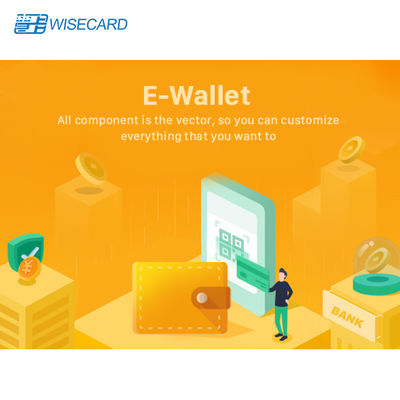 WISECARD

E-Wallet

All component is the vector, so you can customize everything that you want to

¥

BANK